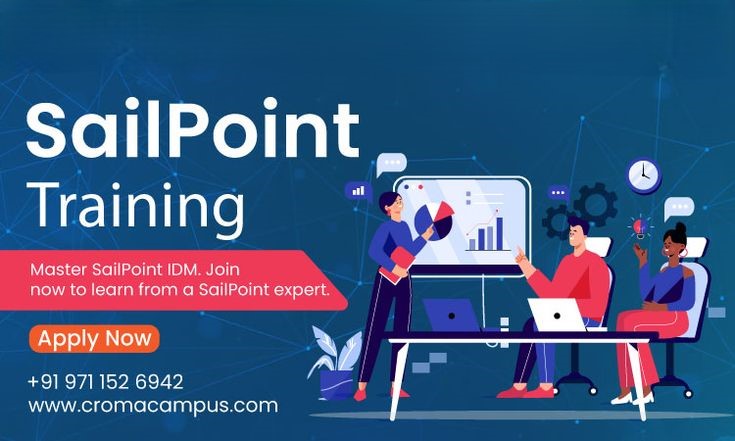 SailPoint Training

Master SailPoint IDM. Join now to learn from a SailPoint expert.

Apply Now

+91 971 152 6942
www.cromacampus.com